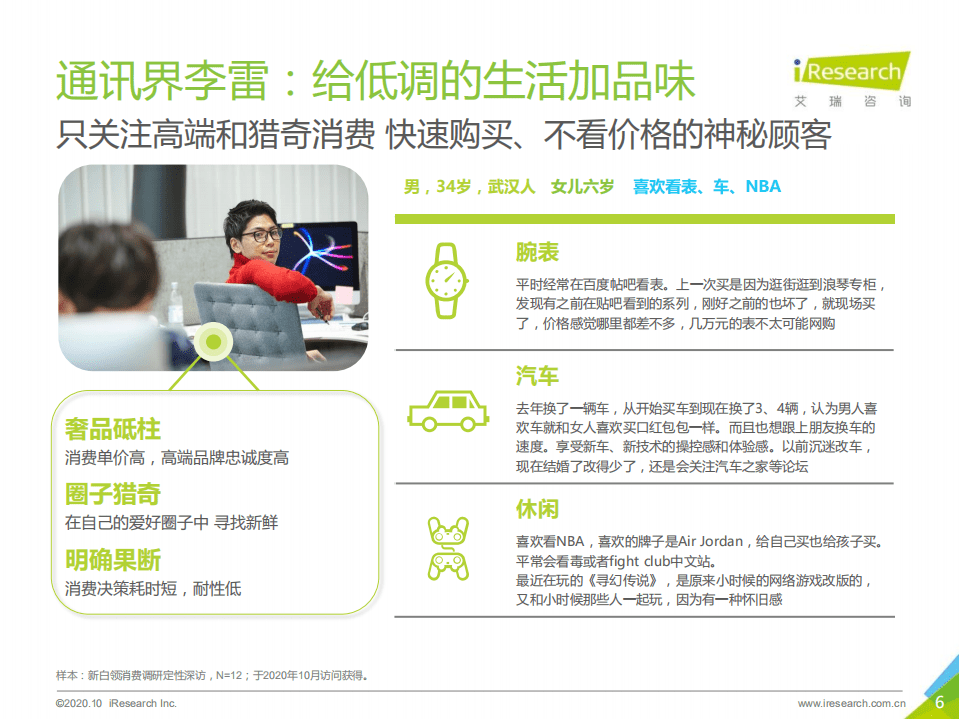 通讯界李雷：给低调的生活加品味

iResearch
艾瑞咨询

只关注高端和猎奇消费 快速购买、不看价格的神秘顾客

男，34岁，武汉人　女儿六岁　喜欢看表、车、NBA

腕表
平时经常在百度帖吧看表。上一次买是因为逛街逛到浪琴专柜，发现有之前在贴吧看到的系列，刚好之前的也坏了，就现场买了，价格感觉哪里都差不多，几万元的表不太可能网购

汽车
去年换了一辆车，从开始买车到现在换了3、4辆，认为男人喜欢车就和女人喜欢买口红包包一样。而且也想跟上朋友换车的速度。享受新车、新技术的操控感和体验感。以前沉迷改车，现在结婚了改得少了，还是会关注汽车之家等论坛

休闲
喜欢看NBA，喜欢的牌子是Air Jordan，给自己买也给孩子买。平常会看毒或者fight club中文站。
最近在玩的《寻幻传说》，是原来小时候的网络游戏改版的，又和小时候那些人一起玩，因为有一种怀旧感

奢品砥柱
消费单价高，高端品牌忠诚度高

圈子猎奇
在自己的爱好圈子中 寻找新鲜

明确果断
消费决策耗时短，耐性低

样本：新白领消费调研定性深访，N=12；于2020年10月访问获得。

©2020.10 iResearch Inc.

www.iresearch.com.cn

6